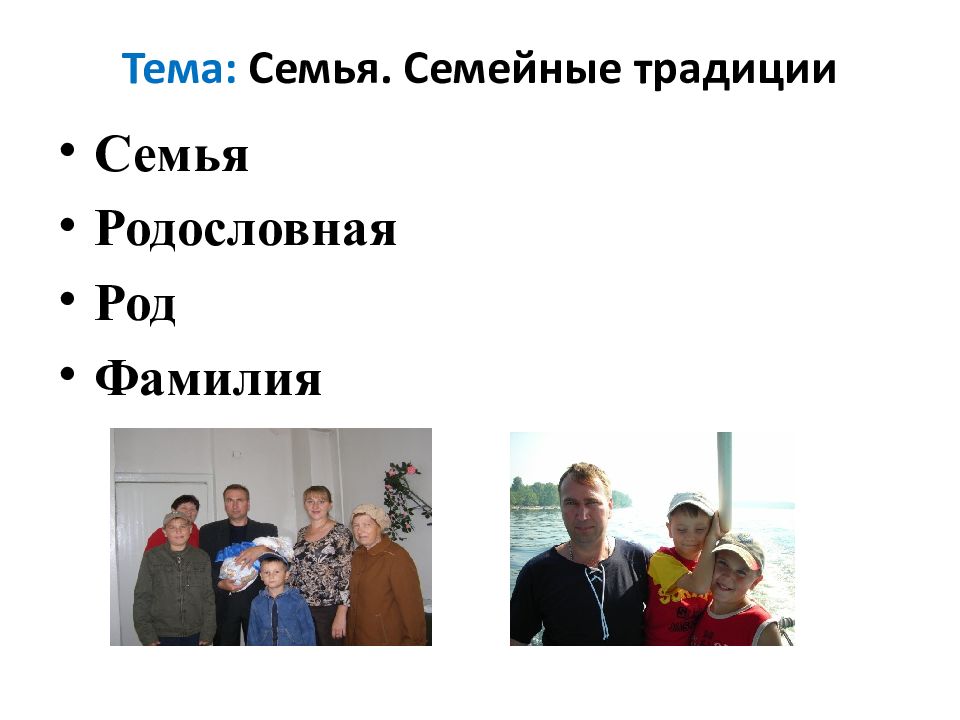 Тема: Семья. Семейные традиции

• Семья
• Родословная
• Род
• Фамилия